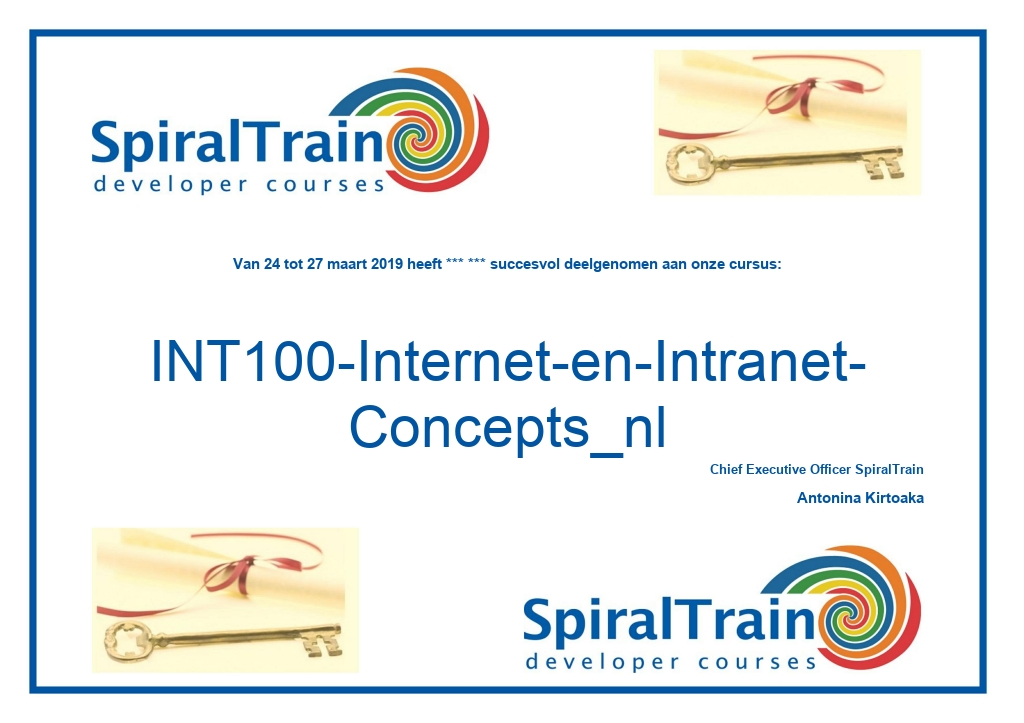 SpiralTrain
developer courses

Van 24 tot 27 maart 2019 heeft *** *** succesvol deelgenomen aan onze cursus:

INT100-Internet-en-Intranet-Concepts_nl

Chief Executive Officer SpiralTrain

Antonina Kirtoaka

SpiralTrain
developer courses